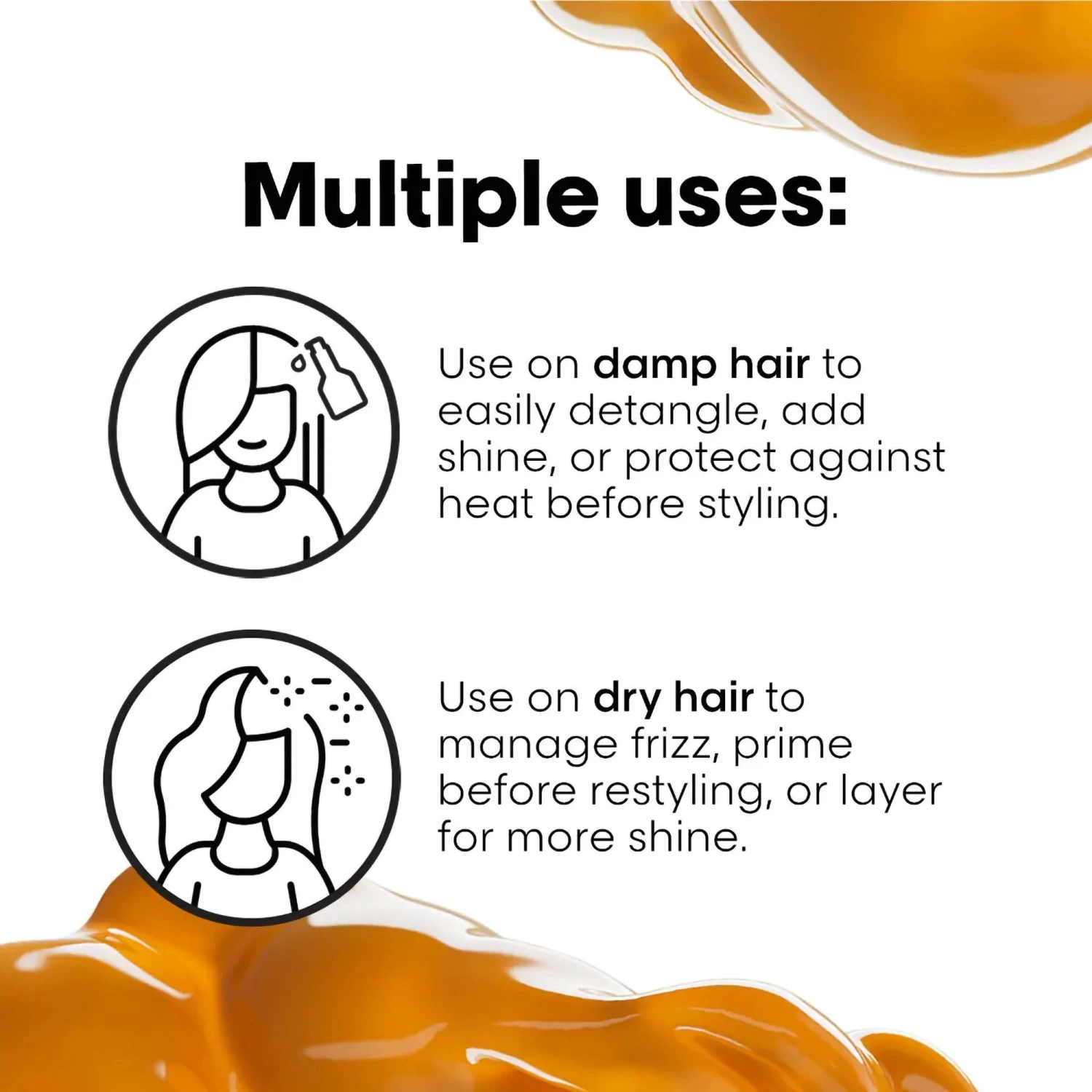 Multiple uses:

Use on damp hair to easily detangle, add shine, or protect against heat before styling.

Use on dry hair to manage frizz, prime before restyling, or layer for more shine.